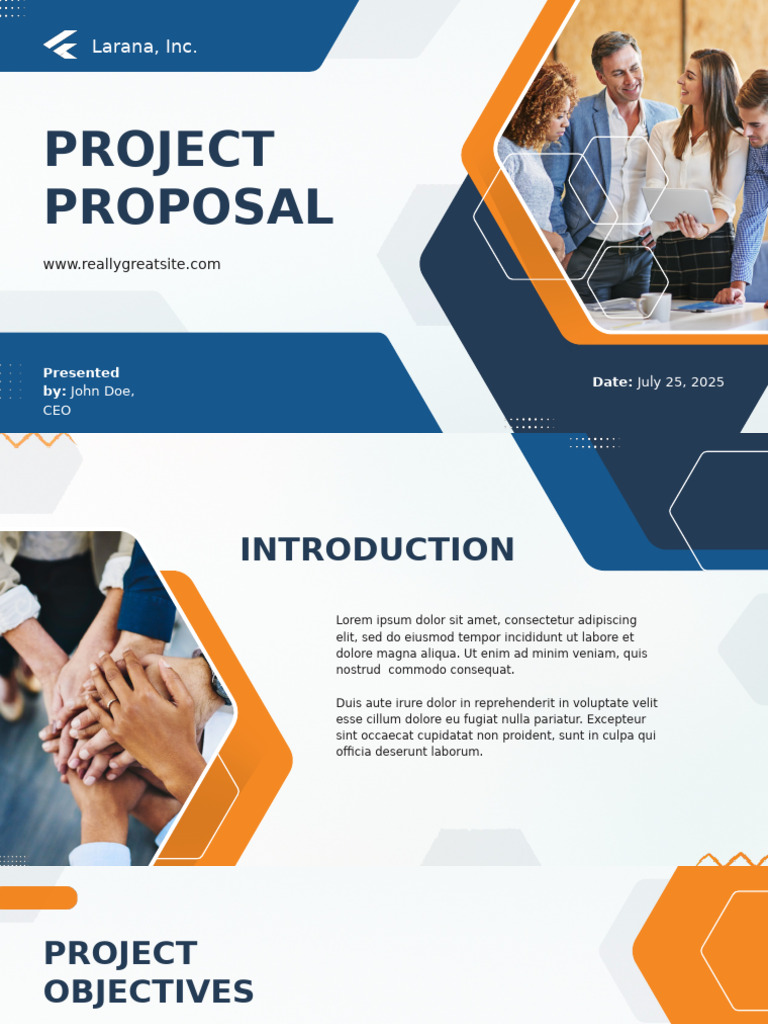 Larana, Inc.

PROJECT PROPOSAL

www.reallygreatsite.com

Presented by: John Doe, CEO

Date: July 25, 2025

INTRODUCTION

Lorem ipsum dolor sit amet, consectetur adipiscing elit, sed do eiusmod tempor incididunt ut labore et dolore magna aliqua. Ut enim ad minim veniam, quis nostrud commodo consequat.

Duis aute irure dolor in reprehenderit in voluptate velit esse cillum dolore eu fugiat nulla pariatur. Excepteur sint occaecat cupidatat non proident, sunt in culpa qui officia deserunt laborum.

PROJECT OBJECTIVES